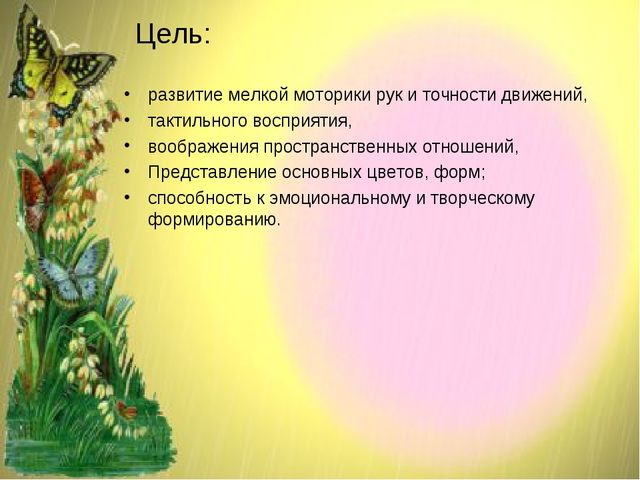 Цель:

• развитие мелкой моторики рук и точности движений,
• тактильного восприятия,
• воображения пространственных отношений,
• Представление основных цветов, форм;
• способность к эмоциональному и творческому формированию.